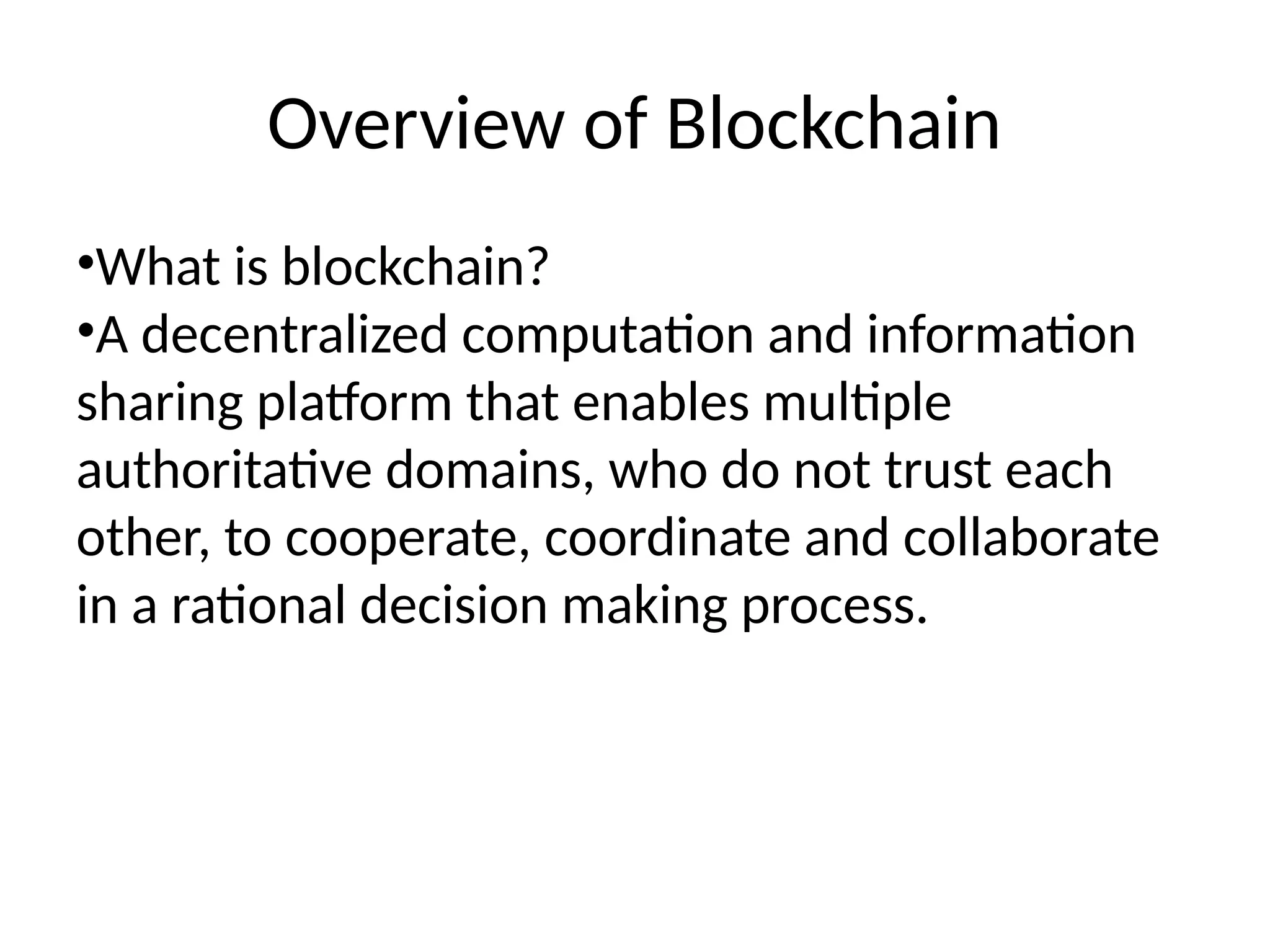 Overview of Blockchain

•What is blockchain?
•A decentralized computation and information sharing platform that enables multiple authoritative domains, who do not trust each other, to cooperate, coordinate and collaborate in a rational decision making process.